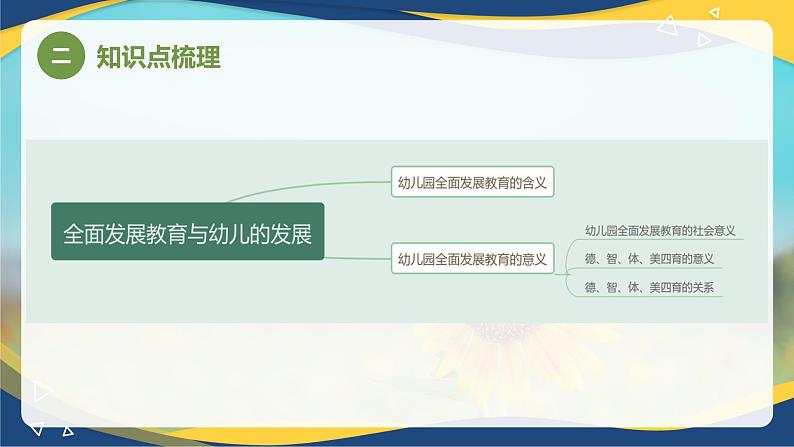 二 知识点梳理

全面发展教育与幼儿的发展

幼儿园全面发展教育的含义

幼儿园全面发展教育的意义

幼儿园全面发展教育的社会意义

德、智、体、美四育的意义

德、智、体、美四育的关系